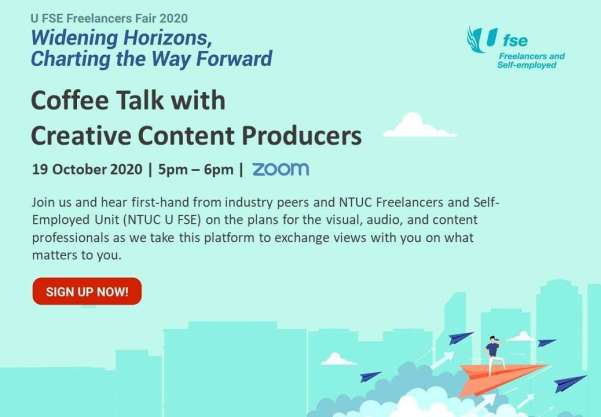 U FSE Freelancers Fair 2020
Widening Horizons,
Charting the Way Forward

U fse
Freelancers and Self-employed

Coffee Talk with
Creative Content Producers

19 October 2020 | 5pm – 6pm | zoom

Join us and hear first-hand from industry peers and NTUC Freelancers and Self-Employed Unit (NTUC U FSE) on the plans for the visual, audio, and content professionals as we take this platform to exchange views with you on what matters to you.

SIGN UP NOW!